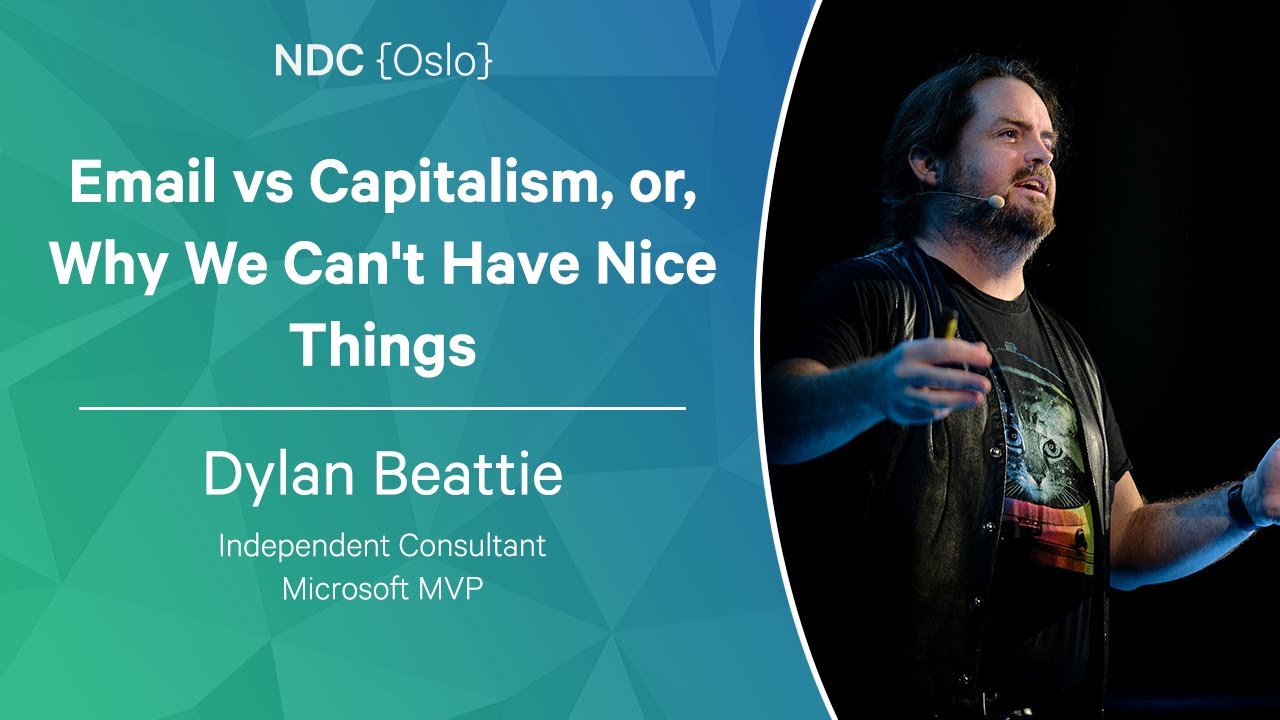 NDC {Oslo}

Email vs Capitalism, or, Why We Can't Have Nice Things

Dylan Beattie

Independent Consultant
Microsoft MVP